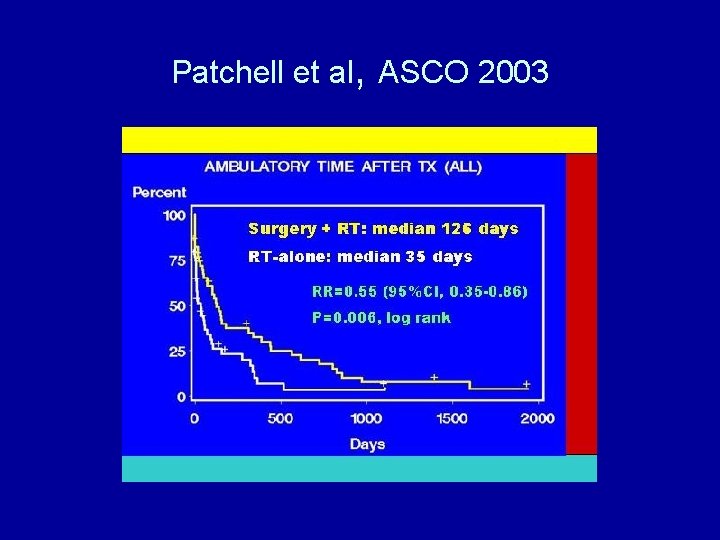 Patchell et al, ASCO 2003

AMBULATORY TIME AFTER TX (ALL)

Percent

100
75
50
25
0

Surgery + RT: median 126 days
RT-alone: median 35 days
RR=0.55 (95%CI, 0.35-0.86)
P=0.006, log rank

0 500 1000 1500 2000
Days